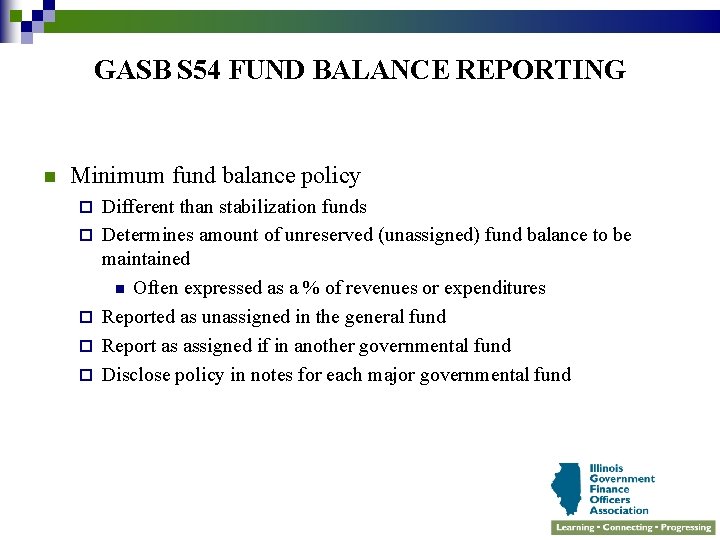 GASB S54 FUND BALANCE REPORTING

Minimum fund balance policy

Different than stabilization funds

Determines amount of unreserved (unassigned) fund balance to be maintained

Often expressed as a % of revenues or expenditures

Reported as unassigned in the general fund

Report as assigned if in another governmental fund

Disclose policy in notes for each major governmental fund

Illinois Government Finance Officers Association

Learning • Connecting • Progressing